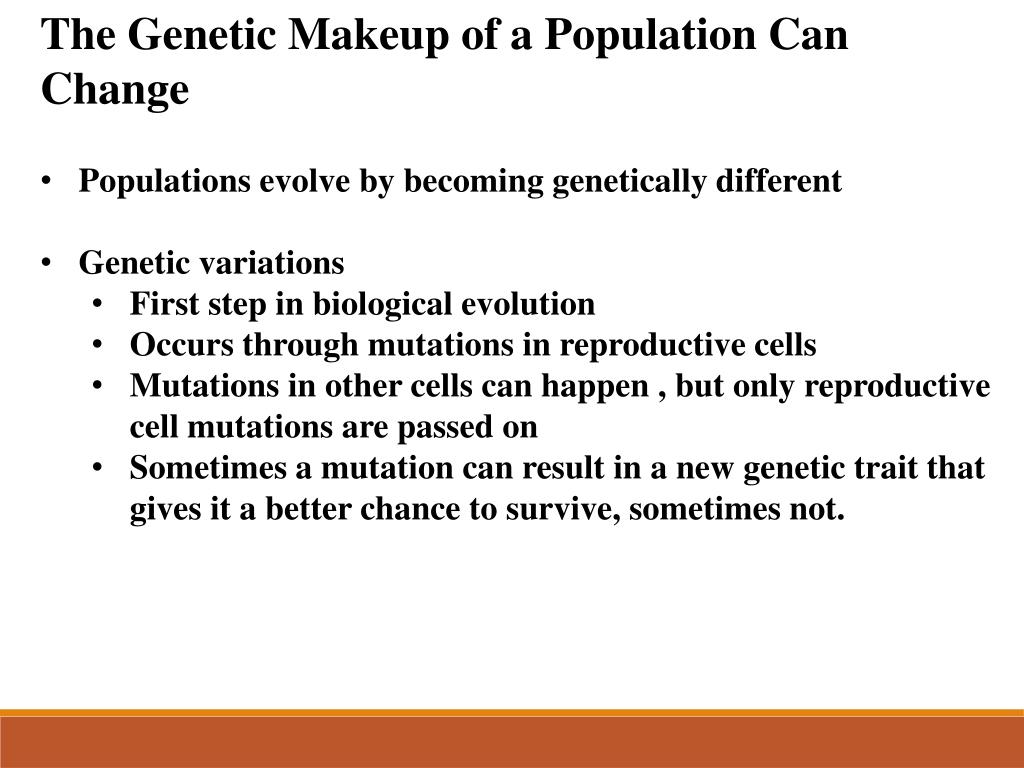 The Genetic Makeup of a Population Can Change

• Populations evolve by becoming genetically different

• Genetic variations
  • First step in biological evolution
  • Occurs through mutations in reproductive cells
  • Mutations in other cells can happen , but only reproductive cell mutations are passed on
  • Sometimes a mutation can result in a new genetic trait that gives it a better chance to survive, sometimes not.